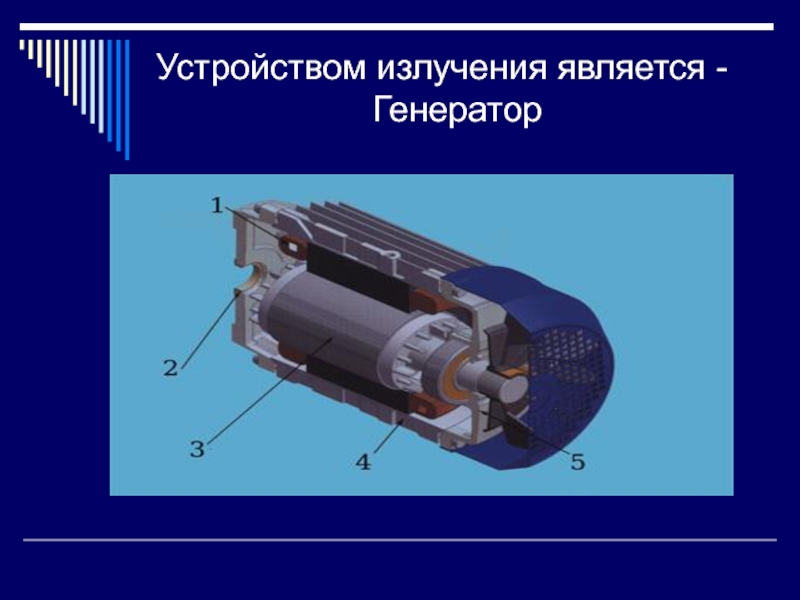 Устройством излучения является - Генератор

1
2
3
4
5